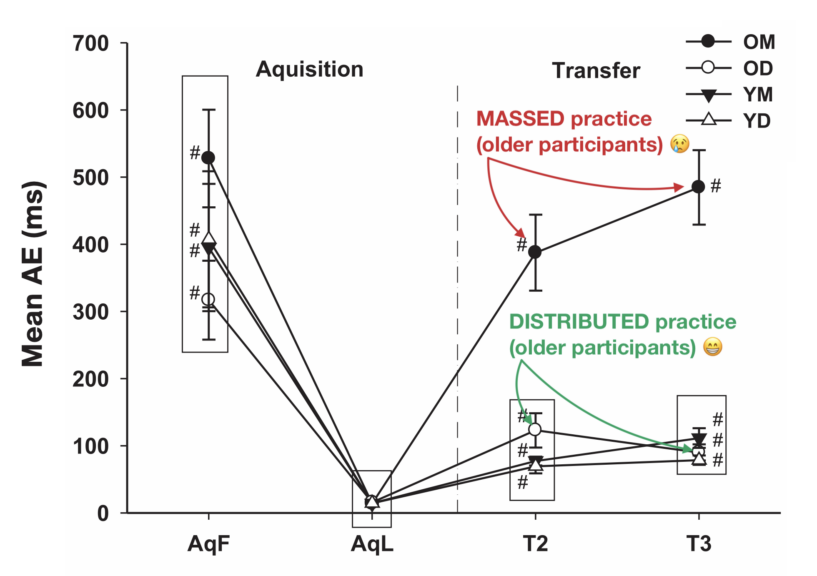 Mean AE (ms)

700
600
500
400
300
200
100
0

Aquisition

Transfer

OM
OD
YM
YD

MASSED practice (older participants) 😢

DISTRIBUTED practice (older participants) 😁

#
#
#
#

#
#

#
#
#

#
#
#

AqF
AqL
T2
T3